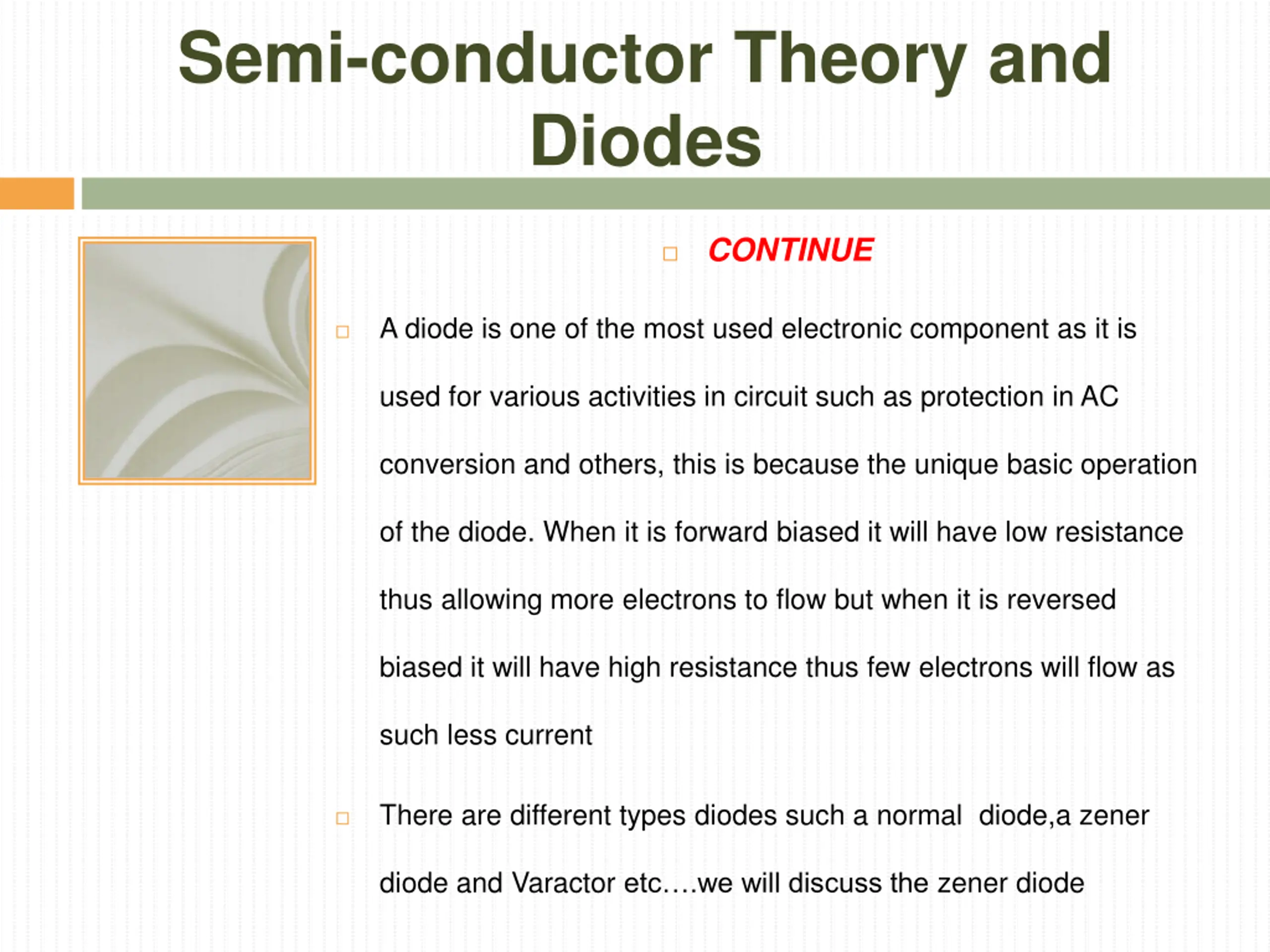 Semi-conductor Theory and Diodes

CONTINUE

A diode is one of the most used electronic component as it is used for various activities in circuit such as protection in AC conversion and others, this is because the unique basic operation of the diode. When it is forward biased it will have low resistance thus allowing more electrons to flow but when it is reversed biased it will have high resistance thus few electrons will flow as such less current

There are different types diodes such a normal  diode,a zener diode and Varactor etc….we will discuss the zener diode